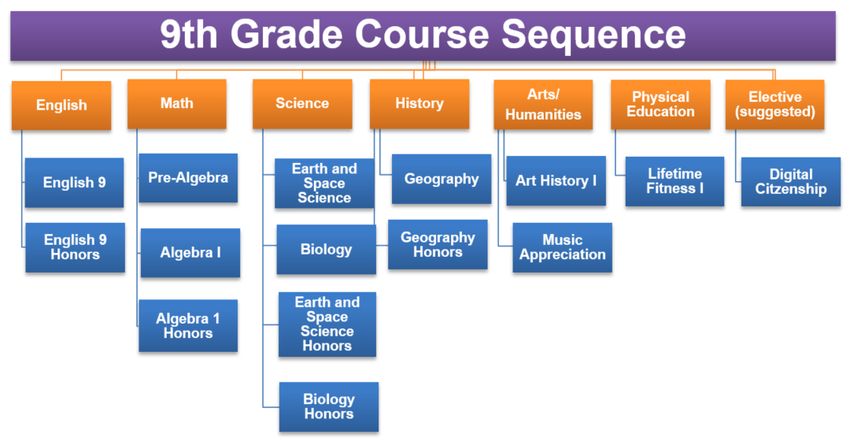 9th Grade Course Sequence

English
English 9
English 9 Honors

Math
Pre-Algebra
Algebra I
Algebra 1 Honors

Science
Earth and Space Science
Biology
Earth and Space Science Honors
Biology Honors

History
Geography
Geography Honors

Arts/ Humanities
Art History I
Music Appreciation

Physical Education
Lifetime Fitness I

Elective (suggested)
Digital Citzenship